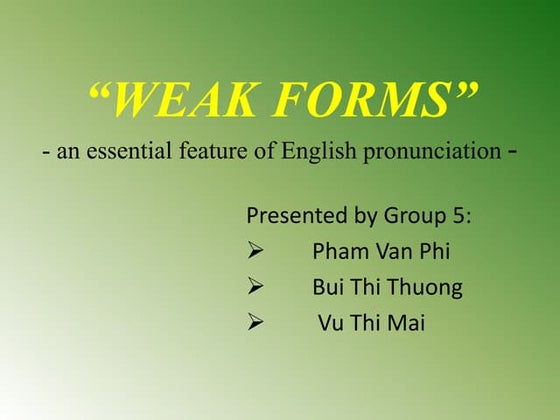 “WEAK FORMS”

- an essential feature of English pronunciation -

Presented by Group 5:

➢ Pham Van Phi

➢ Bui Thi Thuong

➢ Vu Thi Mai